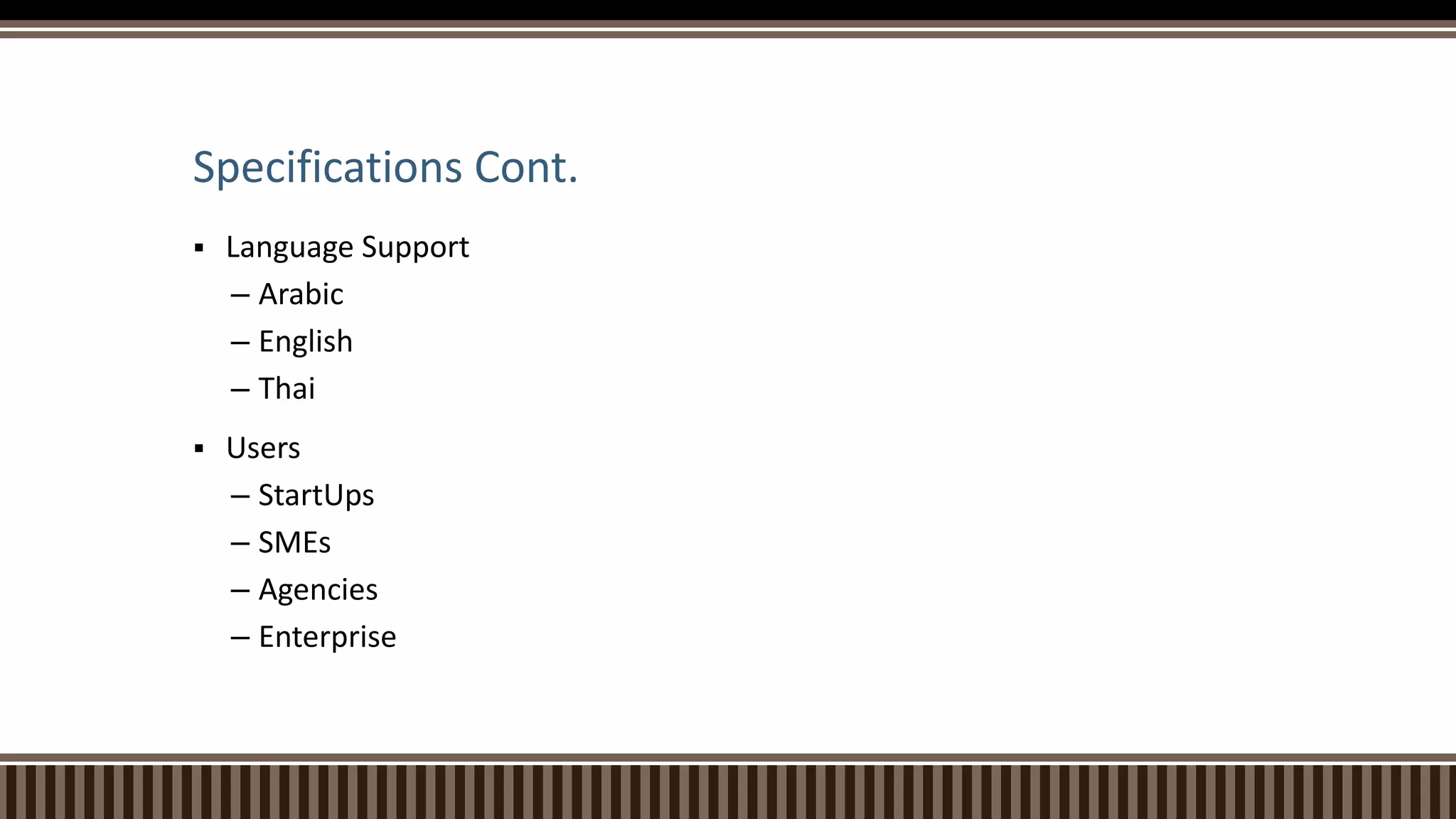 Specifications Cont.

▪ Language Support
– Arabic
– English
– Thai

▪ Users
– StartUps
– SMEs
– Agencies
– Enterprise